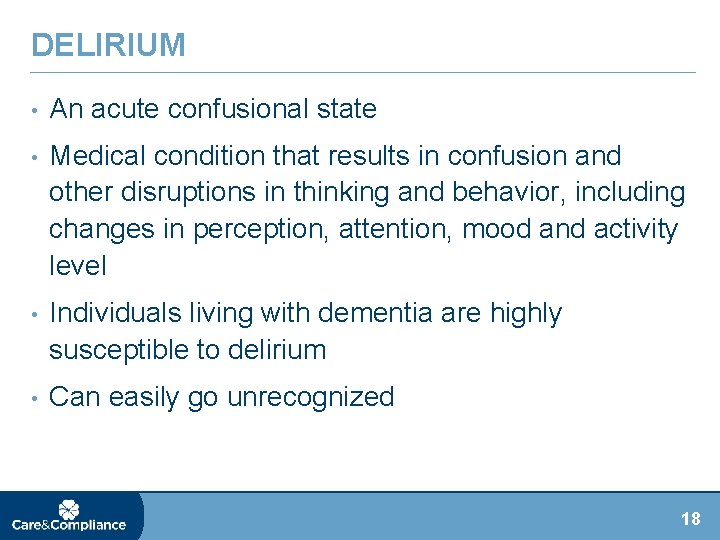 DELIRIUM

• An acute confusional state

• Medical condition that results in confusion and other disruptions in thinking and behavior, including changes in perception, attention, mood and activity level

• Individuals living with dementia are highly susceptible to delirium

• Can easily go unrecognized

Care&Compliance

18